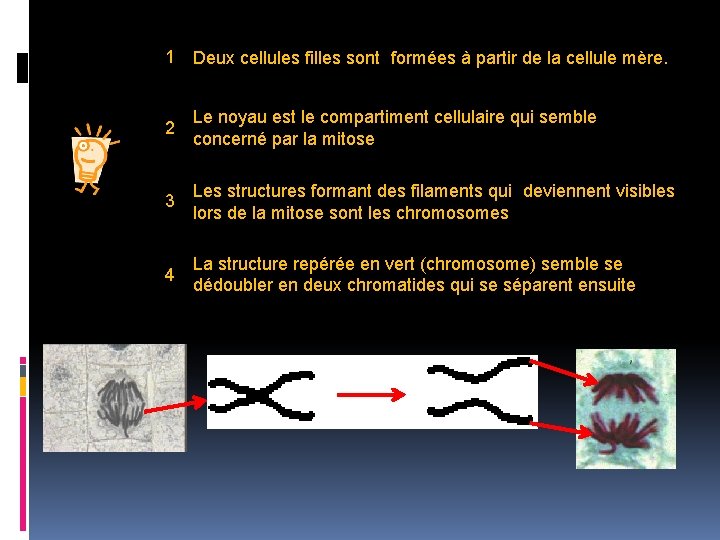 1 Deux cellules filles sont formées à partir de la cellule mère.

2 Le noyau est le compartiment cellulaire qui semble concerné par la mitose

3 Les structures formant des filaments qui deviennent visibles lors de la mitose sont les chromosomes

4 La structure repérée en vert (chromosome) semble se dédoubler en deux chromatides qui se séparent ensuite